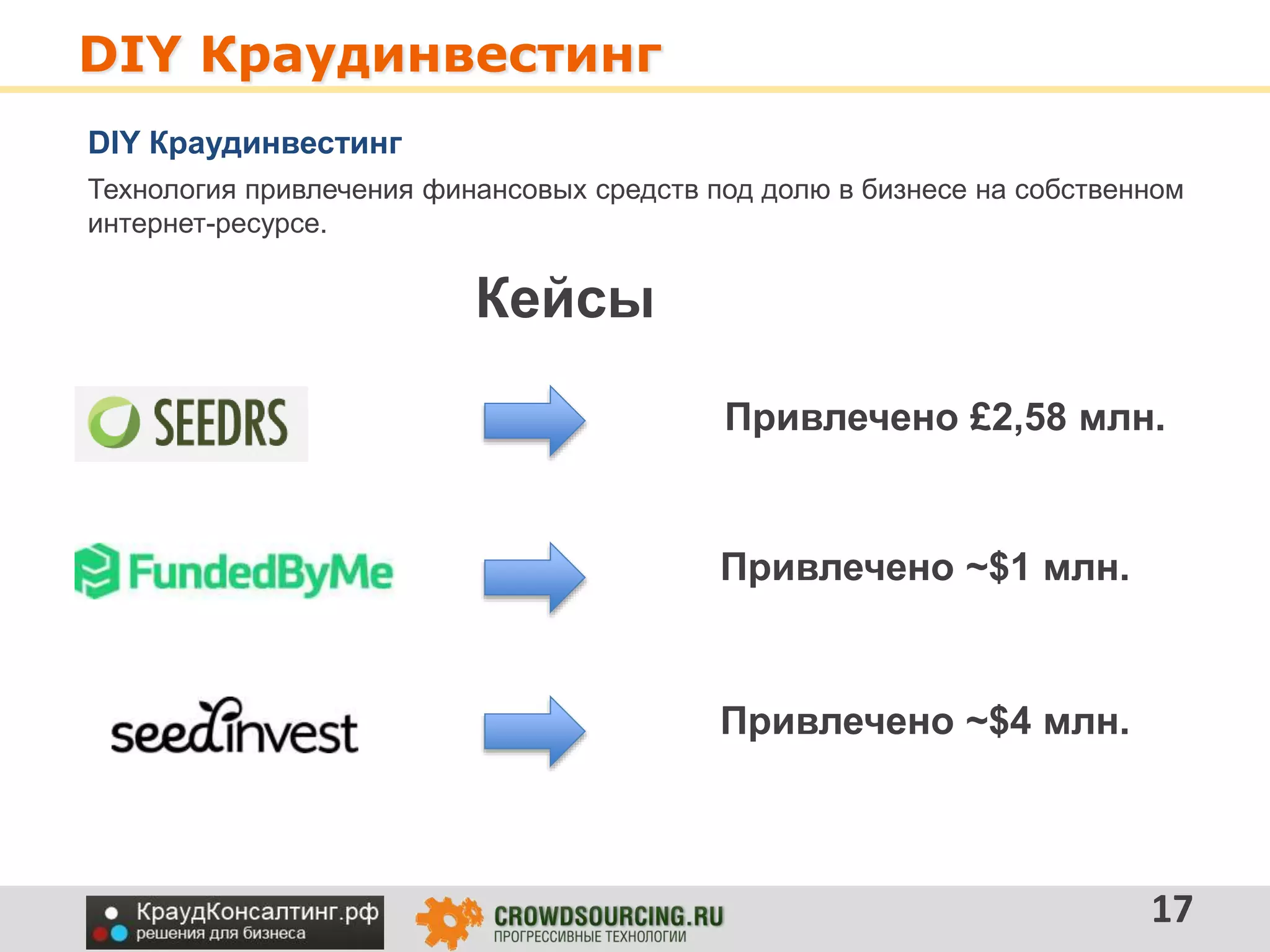 DIY Краудинвестинг

DIY Краудинвестинг

Технология привлечения финансовых средств под долю в бизнесе на собственном интернет-ресурсе.

Кейсы

SEEDRS

Привлечено £2,58 млн.

FundedByMe

Привлечено ~$1 млн.

seedinvest

Привлечено ~$4 млн.

КраудКонсалтинг.рф
решения для бизнеса

CROWDSOURCING.RU
ПРОГРЕССИВНЫЕ ТЕХНОЛОГИИ

17